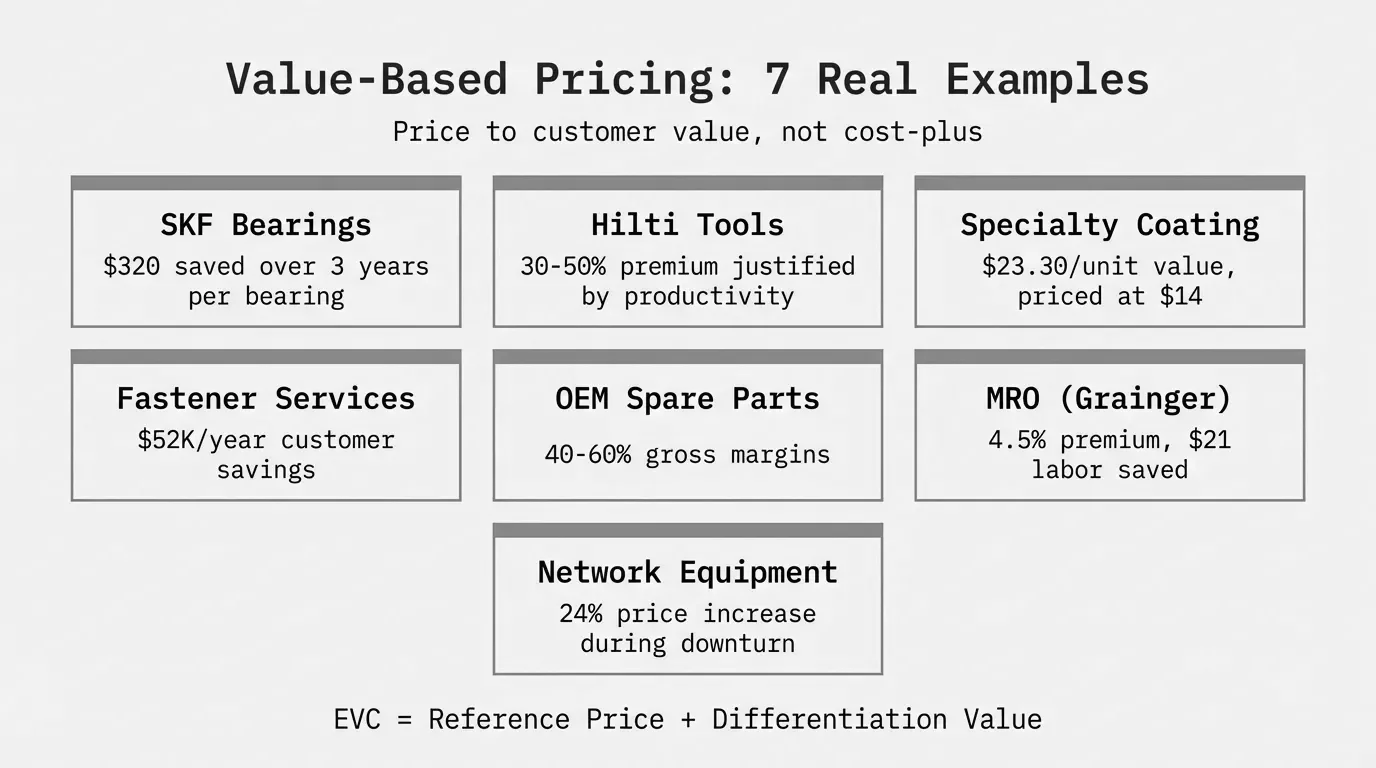 Value-Based Pricing: 7 Real Examples

Price to customer value, not cost-plus

SKF Bearings
\$320 saved over 3 years per bearing

Hilti Tools
30-50% premium justified by productivity

Specialty Coating
\$23.30/unit value, priced at \$14

Fastener Services
\$52K/year customer savings

OEM Spare Parts
40-60% gross margins

MRO (Grainger)
4.5% premium, \$21 labor saved

Network Equipment
24% price increase during downturn

EVC = Reference Price + Differentiation Value